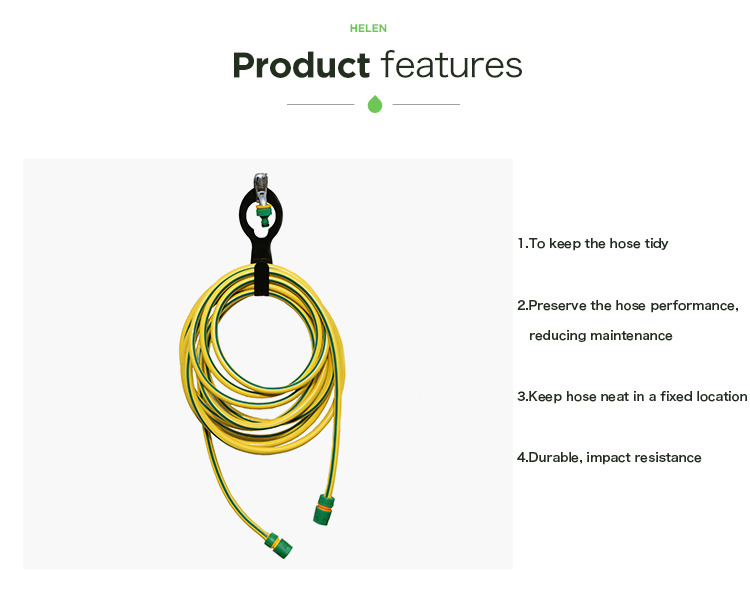 HELEN

Product features

1.To keep the hose tidy

2.Preserve the hose performance, reducing maintenance

3.Keep hose neat in a fixed location

4.Durable, impact resistance